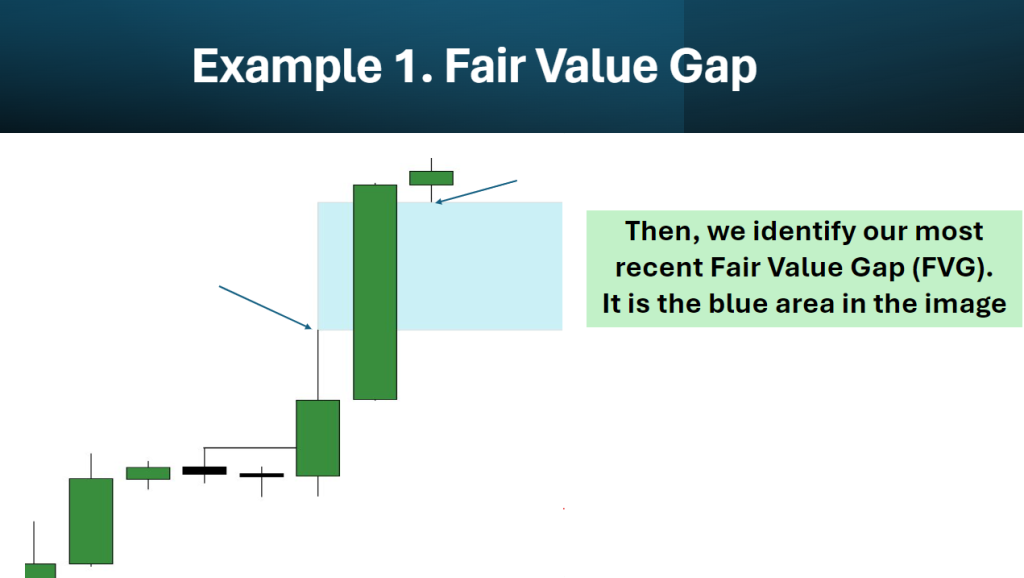 Example 1. Fair Value Gap

Then, we identify our most recent Fair Value Gap (FVG). It is the blue area in the image